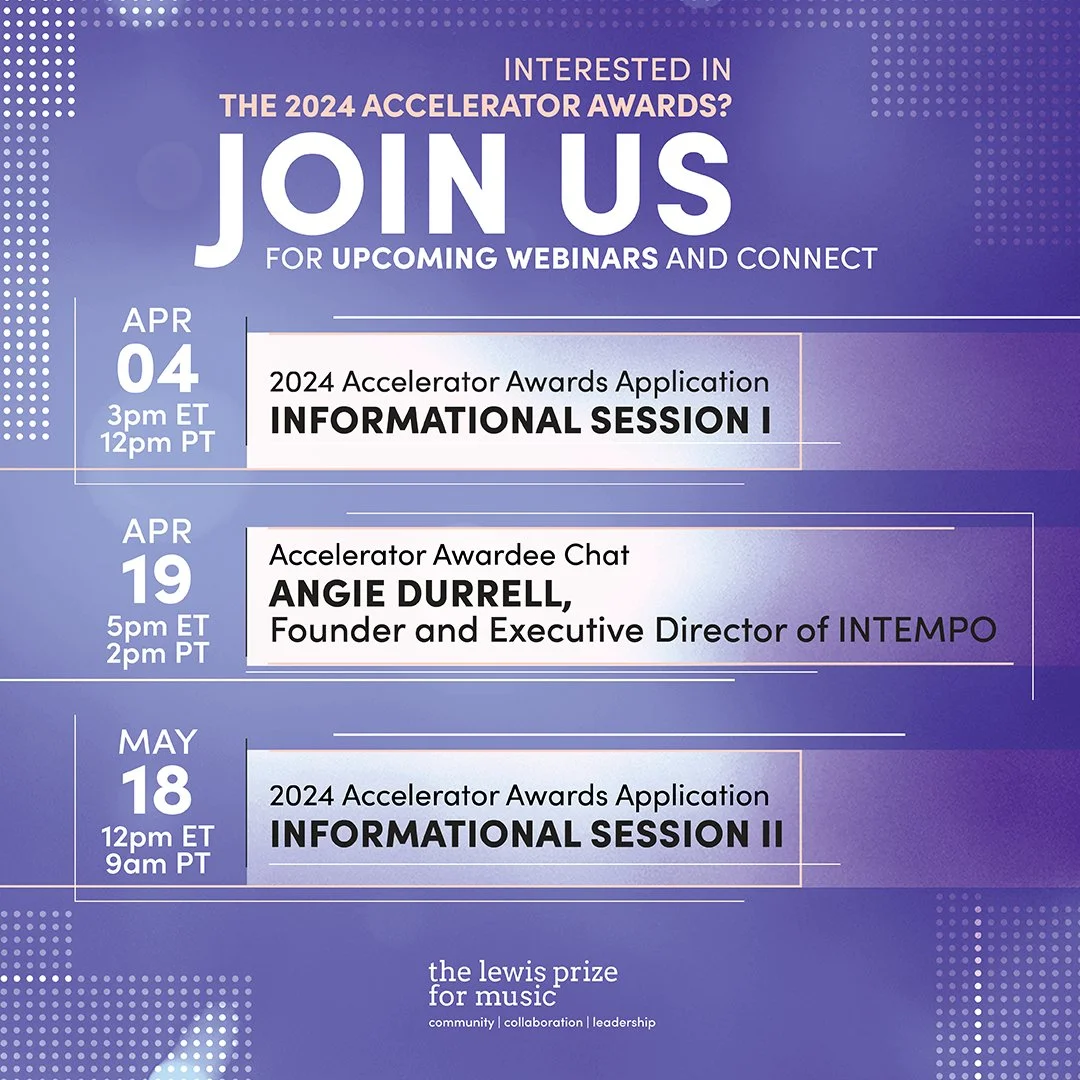 INTERESTED IN
THE 2024 ACCELERATOR AWARDS?
JOIN US
FOR UPCOMING WEBINARS AND CONNECT

APR
04
3pm ET
12pm PT

2024 Accelerator Awards Application
INFORMATIONAL SESSION I

APR
19
5pm ET
2pm PT

Accelerator Awardee Chat
ANGIE DURRELL,
Founder and Executive Director of INTEMPO

MAY
18
12pm ET
9am PT

2024 Accelerator Awards Application
INFORMATIONAL SESSION II

the lewis prize
for music
community | collaboration | leadership